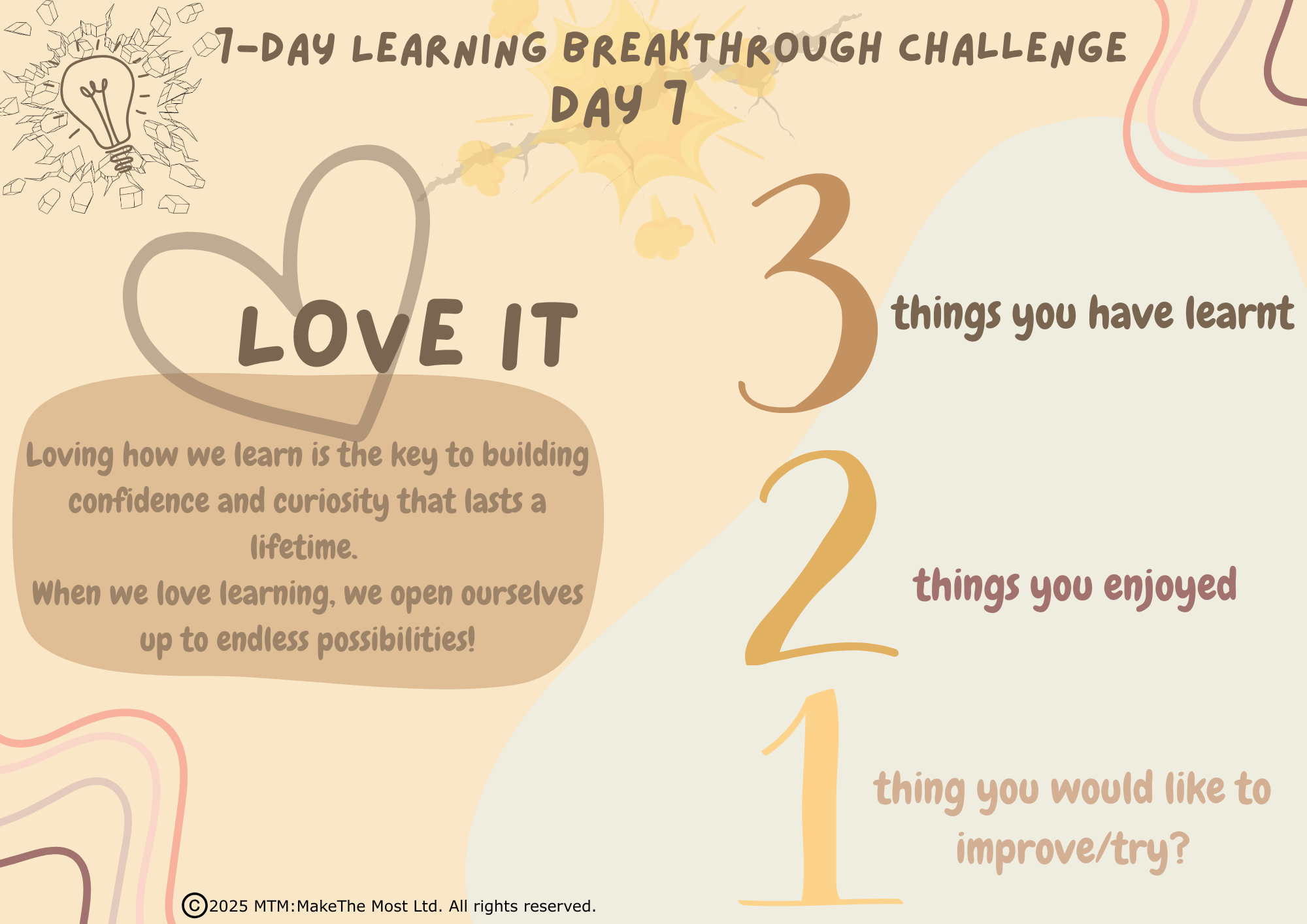 7-DAY LEARNING BREAKTHROUGH CHALLENGE
DAY 7

LOVE IT

Loving how we learn is the key to building confidence and curiosity that lasts a lifetime.
When we love learning, we open ourselves up to endless possibilities!

3 things you have learnt

2 things you enjoyed

1 thing you would like to improve/try?

©2025 MTM:MakeThe Most Ltd. All rights reserved.